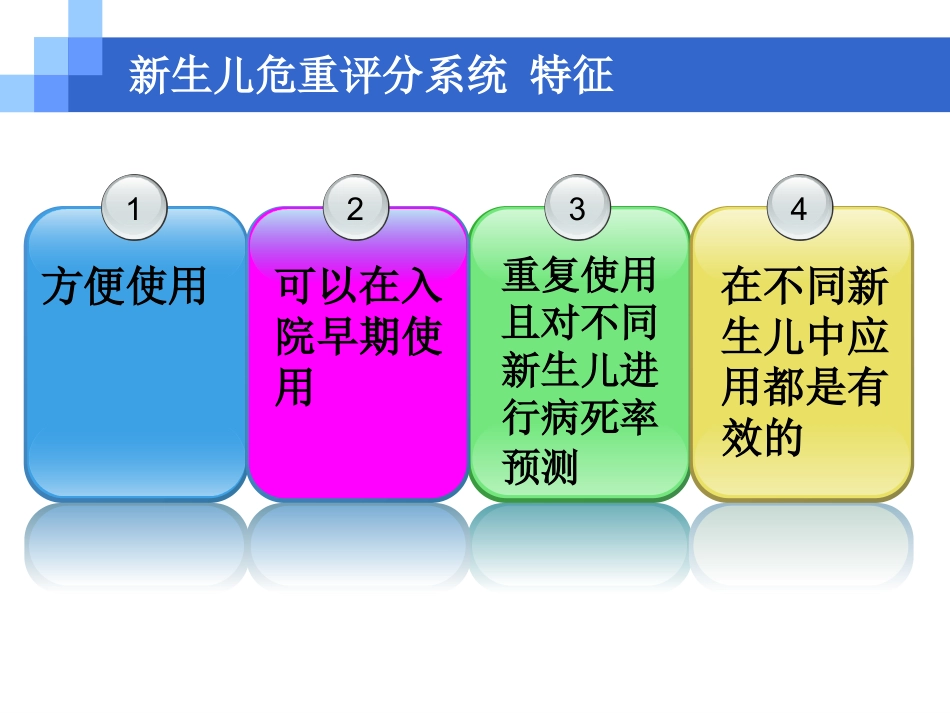 新生儿危重评分系统 特征

1

方便使用

2

可以在入院早期使用

3

重复使用且对不同新生儿进行病死率预测

4

在不同新生儿中应用都是有效的